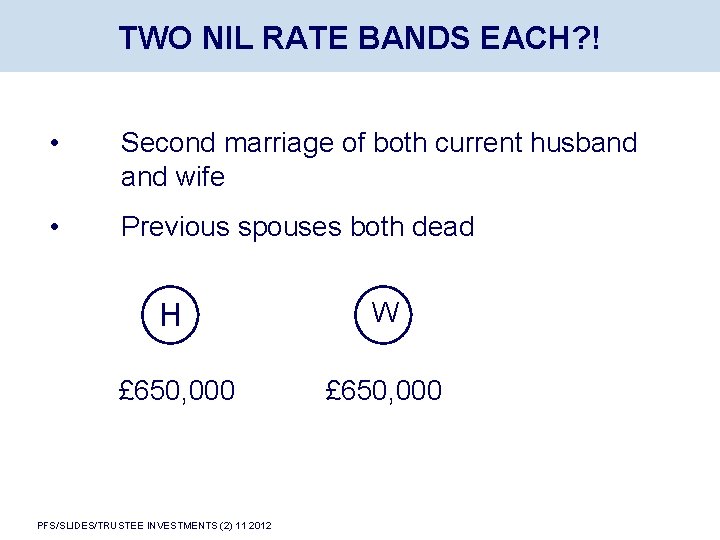 TWO NIL RATE BANDS EACH?!

• Second marriage of both current husband and wife

• Previous spouses both dead

H

W

£650,000

£650,000

PFS/SLIDES/TRUSTEE INVESTMENTS (2) 11 2012